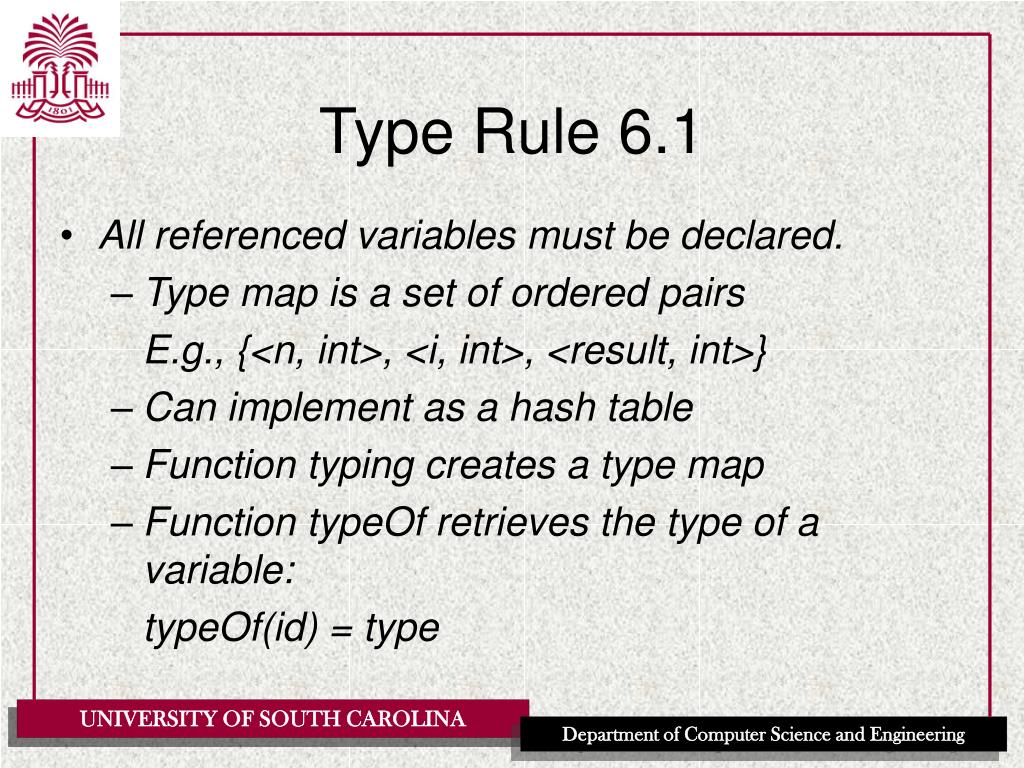 1801

Type Rule 6.1

• All referenced variables must be declared.
– Type map is a set of ordered pairs
E.g., {<n, int>, <i, int>, <result, int>}
– Can implement as a hash table
– Function typing creates a type map
– Function typeOf retrieves the type of a variable:
typeOf(id) = type

UNIVERSITY OF SOUTH CAROLINA

Department of Computer Science and Engineering